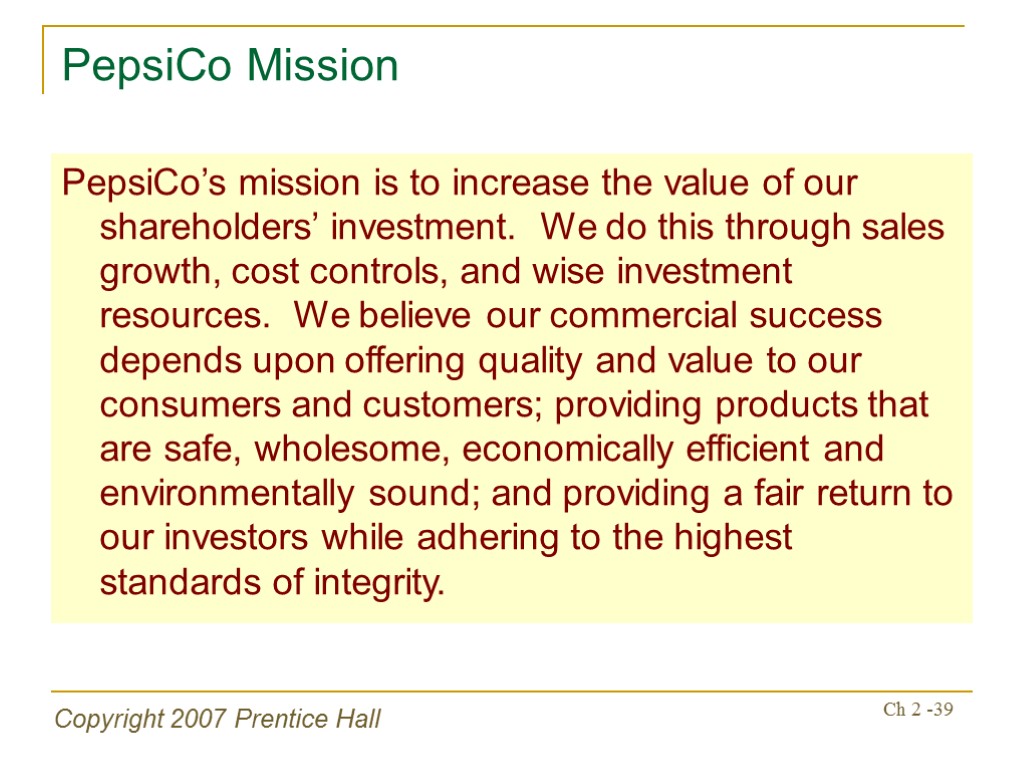 PepsiCo Mission

PepsiCo’s mission is to increase the value of our shareholders’ investment. We do this through sales growth, cost controls, and wise investment resources. We believe our commercial success depends upon offering quality and value to our consumers and customers; providing products that are safe, wholesome, economically efficient and environmentally sound; and providing a fair return to our investors while adhering to the highest standards of integrity.

Copyright 2007 Prentice Hall

Ch 2 -39